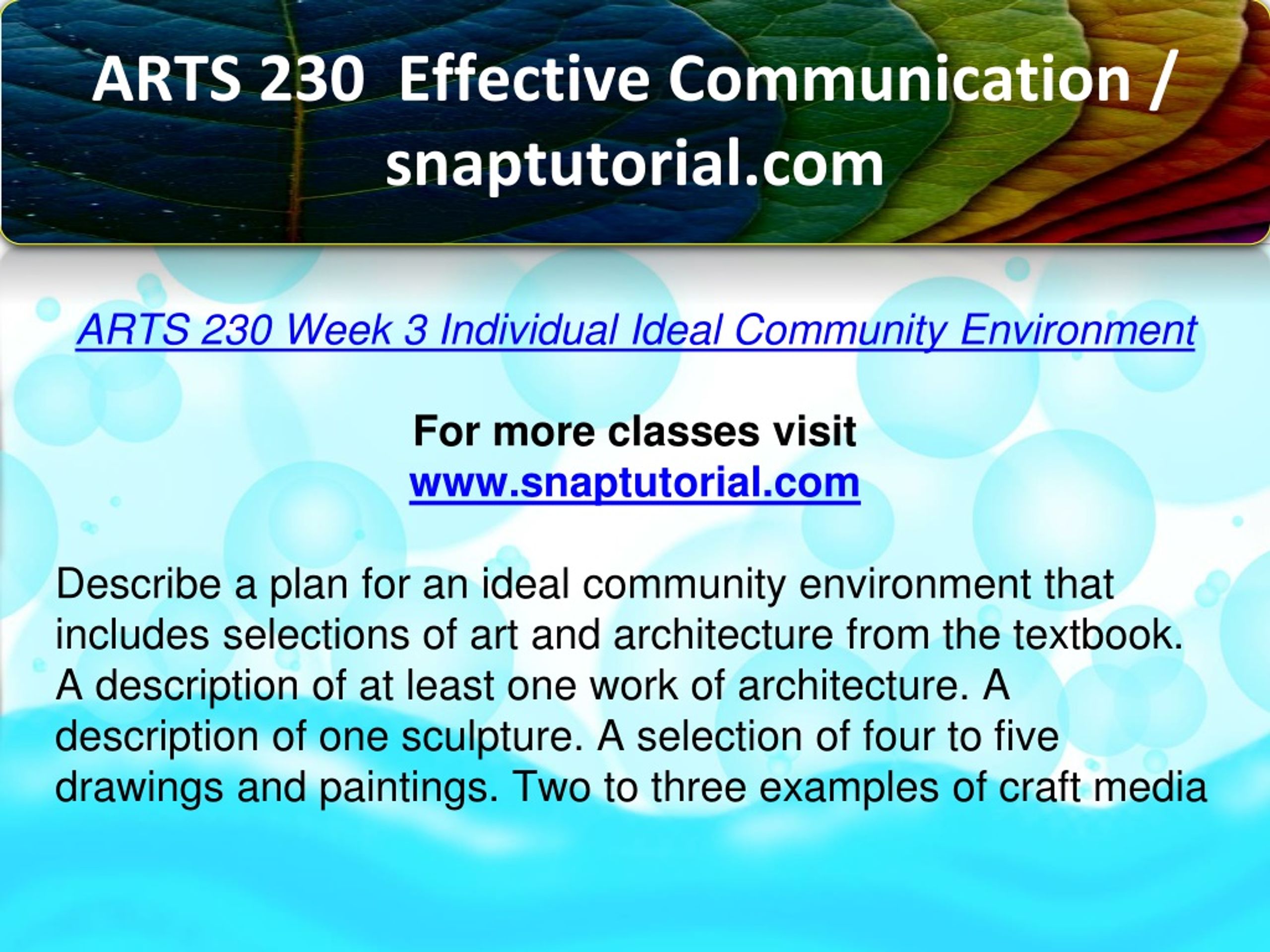 ARTS 230  Effective Communication / snaptutorial.com

ARTS 230 Week 3 Individual Ideal Community Environment

For more classes visit
www.snaptutorial.com

Describe a plan for an ideal community environment that includes selections of art and architecture from the textbook. A description of at least one work of architecture. A description of one sculpture. A selection of four to five drawings and paintings. Two to three examples of craft media